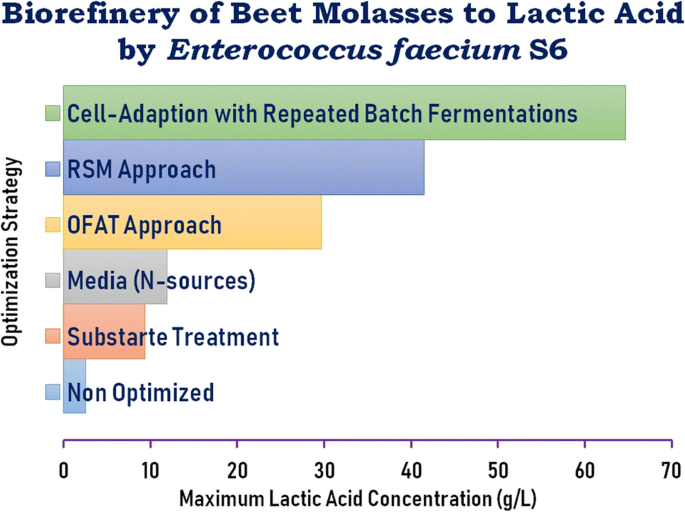 Biorefinery of Beet Molasses to Lactic Acid by Enterococcus faecium S6

Optimization Strategy

Cell-Adaption with Repeated Batch Fermentations
RSM Approach
OFAT Approach
Media (N-sources)
Substarte Treatment
Non Optimized

0 10 20 30 40 50 60 70
Maximum Lactic Acid Concentration (g/L)